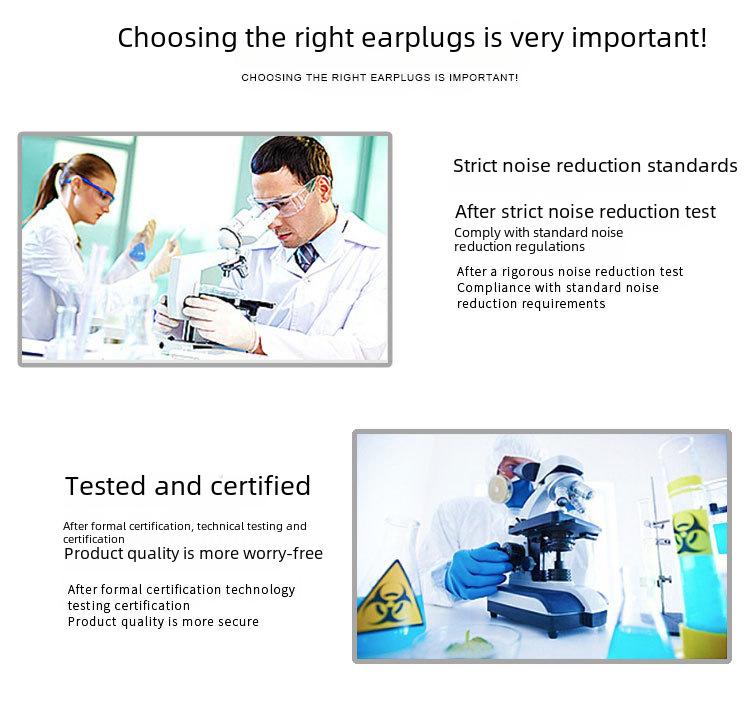 Choosing the right earplugs is very important!

CHOOSING THE RIGHT EARPLUGS IS IMPORTANT!

Strict noise reduction standards

After strict noise reduction test
Comply with standard noise reduction regulations

After a rigorous noise reduction test
Compliance with standard noise reduction requirements

Tested and certified

After formal certification, technical testing and certification
Product quality is more worry-free

After formal certification technology testing certification
Product quality is more secure